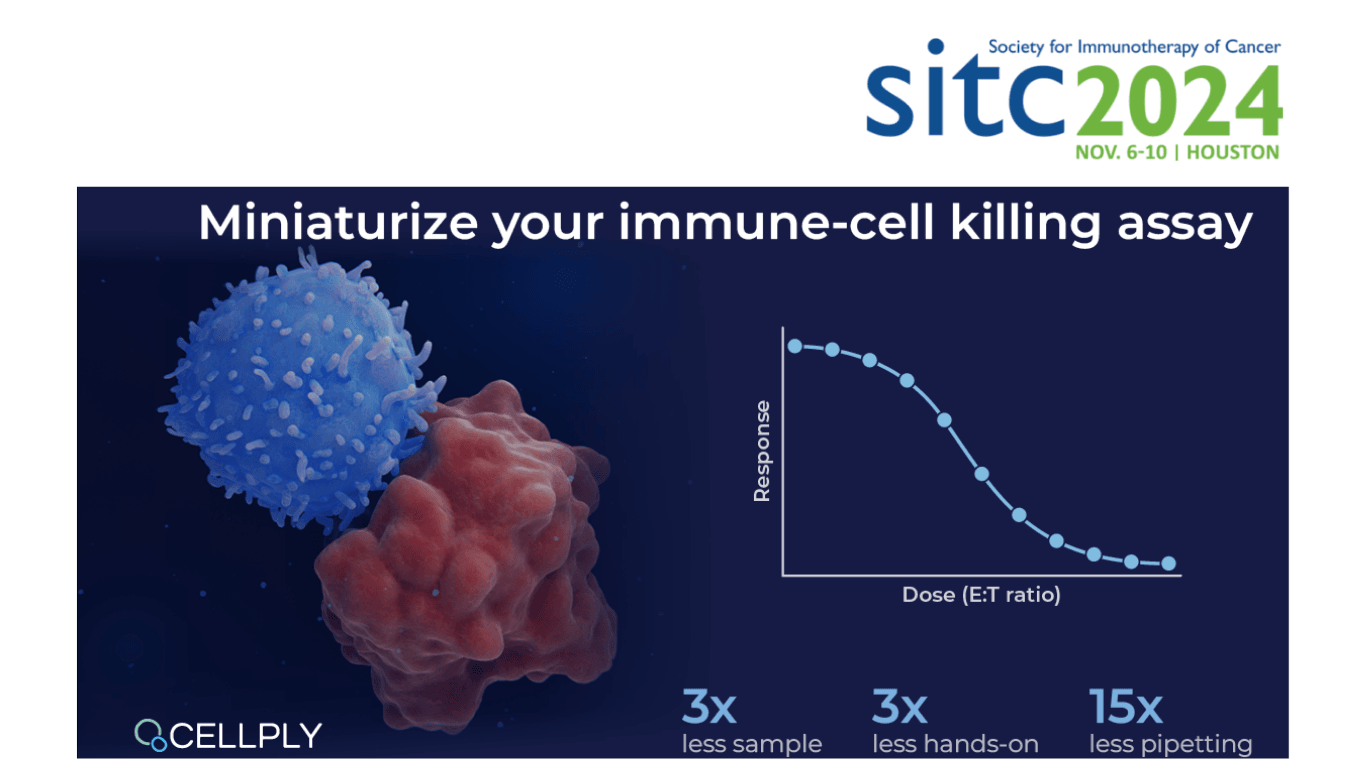 Society for Immunotherapy of Cancer
sitc2024
NOV. 6-10 | HOUSTON

Miniaturize your immune-cell killing assay

Response

Dose (E:T ratio)

CELLPLY

3x
less sample

3x
less hands-on

15x
less pipetting